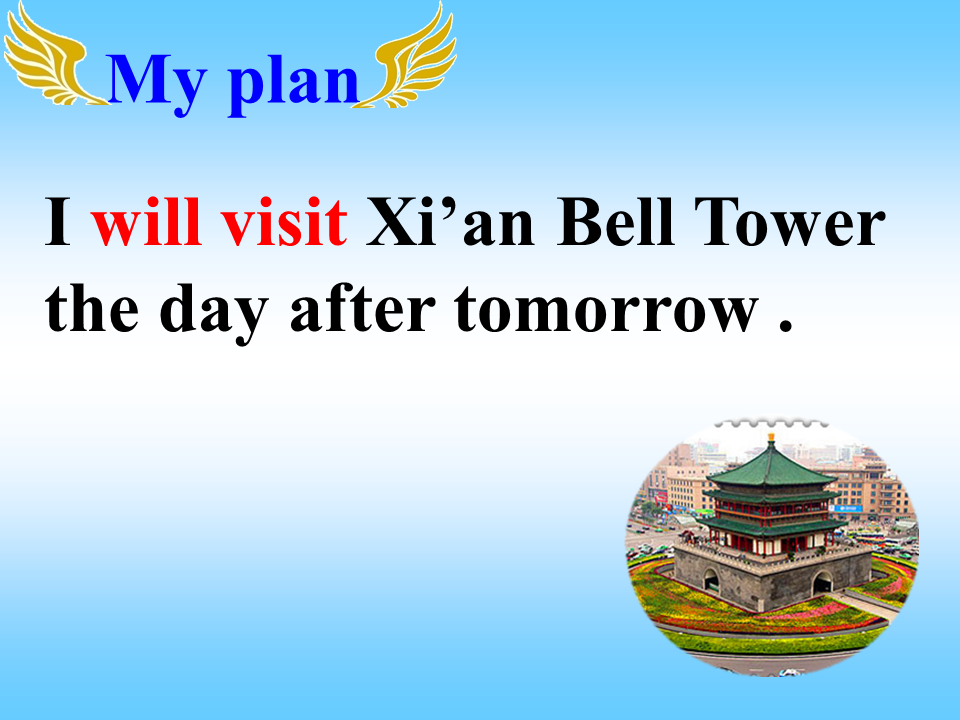 My plan

I will visit Xi’an Bell Tower the day after tomorrow .